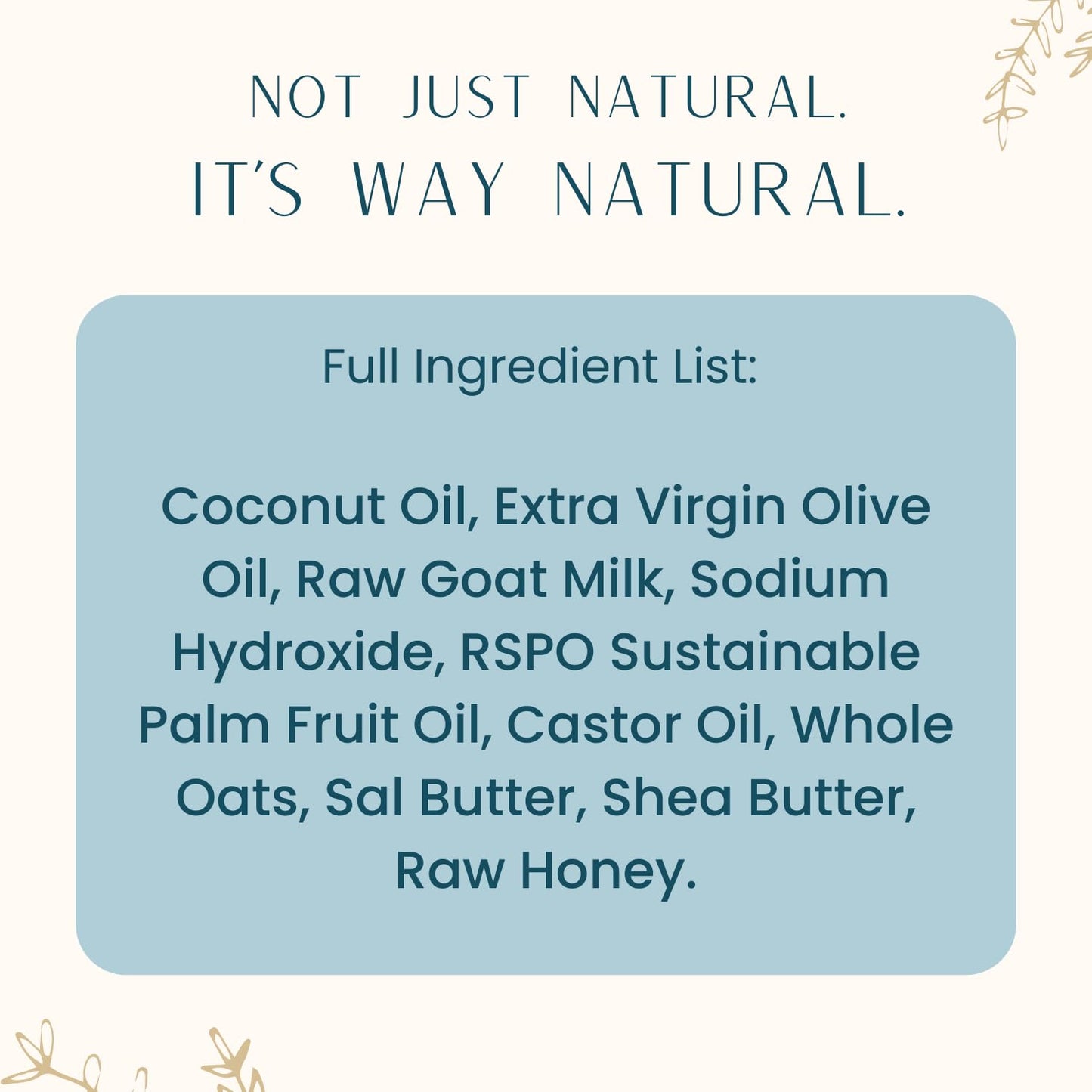 NOT JUST NATURAL.
IT'S WAY NATURAL.

Full Ingredient List:

Coconut Oil, Extra Virgin Olive Oil, Raw Goat Milk, Sodium Hydroxide, RSPO Sustainable Palm Fruit Oil, Castor Oil, Whole Oats, Sal Butter, Shea Butter, Raw Honey.